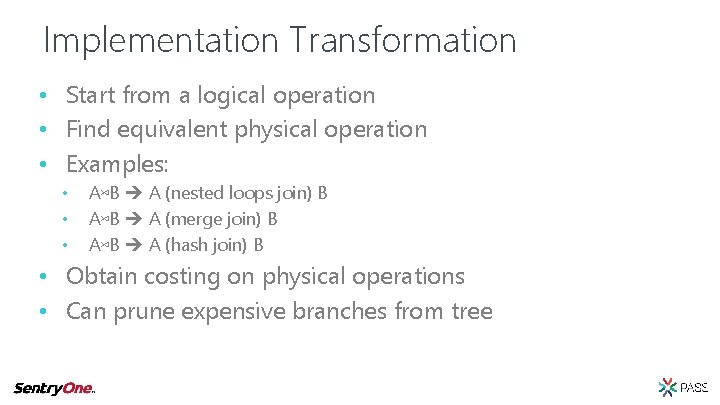 Implementation Transformation

• Start from a logical operation
• Find equivalent physical operation
• Examples:
  • A⋈B ➔ A (nested loops join) B
  • A⋈B ➔ A (merge join) B
  • A⋈B ➔ A (hash join) B
• Obtain costing on physical operations
• Can prune expensive branches from tree

SentryOne.

PASS